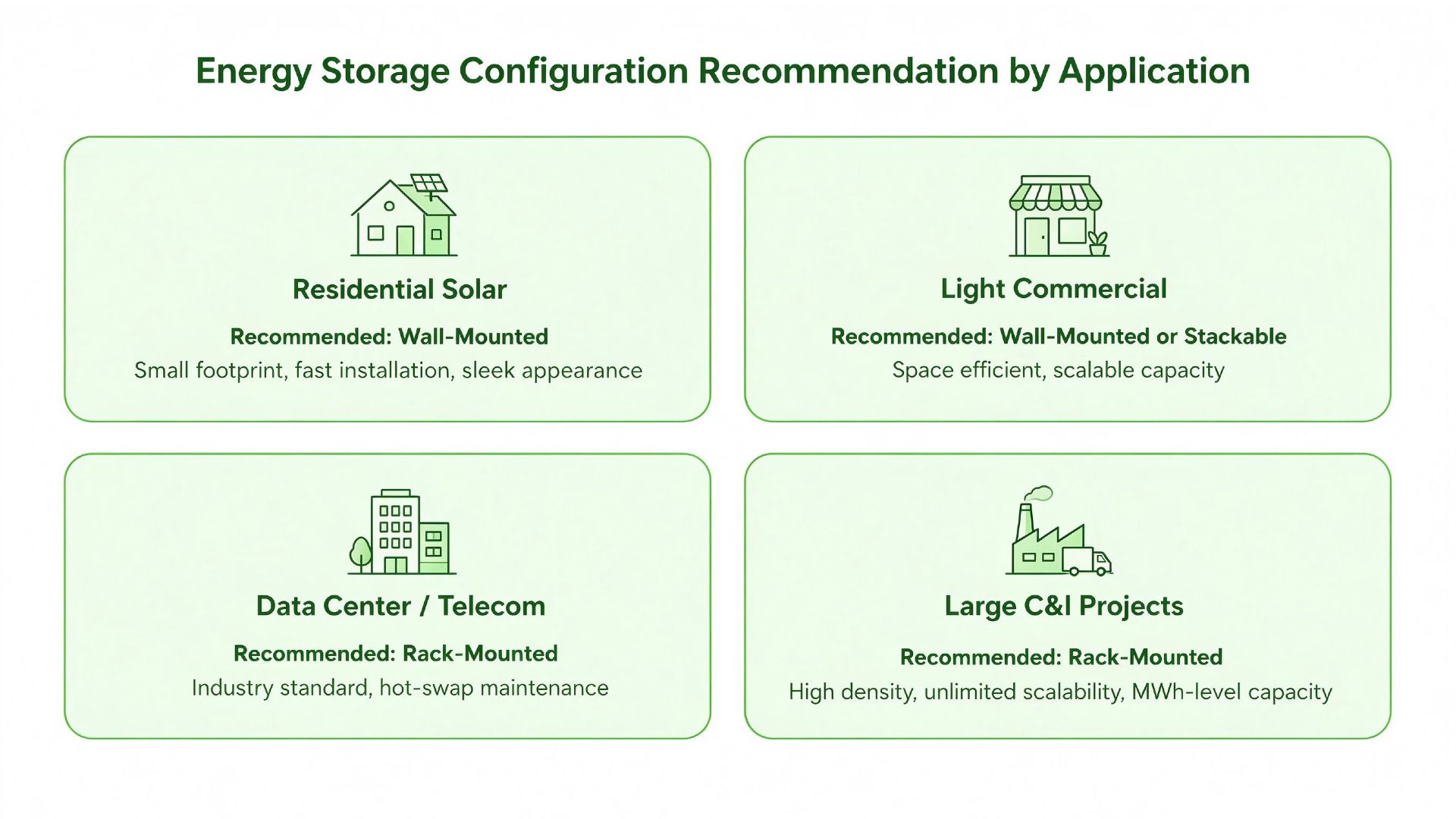 Energy Storage Configuration Recommendation by Application

Residential Solar

Recommended: Wall-Mounted

Small footprint, fast installation, sleek appearance

Light Commercial

Recommended: Wall-Mounted or Stackable

Space efficient, scalable capacity

Data Center / Telecom

Recommended: Rack-Mounted

Industry standard, hot-swap maintenance

Large C&I Projects

Recommended: Rack-Mounted

High density, unlimited scalability, MWh-level capacity